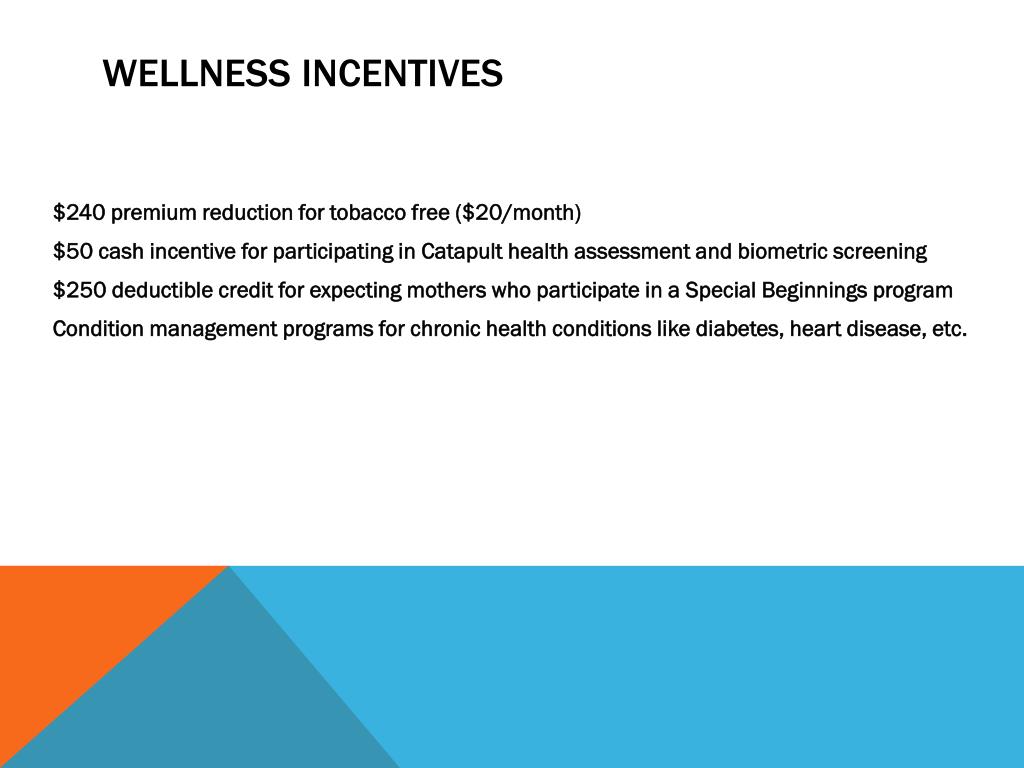 WELLNESS INCENTIVES

\$240 premium reduction for tobacco free (\$20/month)

\$50 cash incentive for participating in Catapult health assessment and biometric screening

\$250 deductible credit for expecting mothers who participate in a Special Beginnings program

Condition management programs for chronic health conditions like diabetes, heart disease, etc.